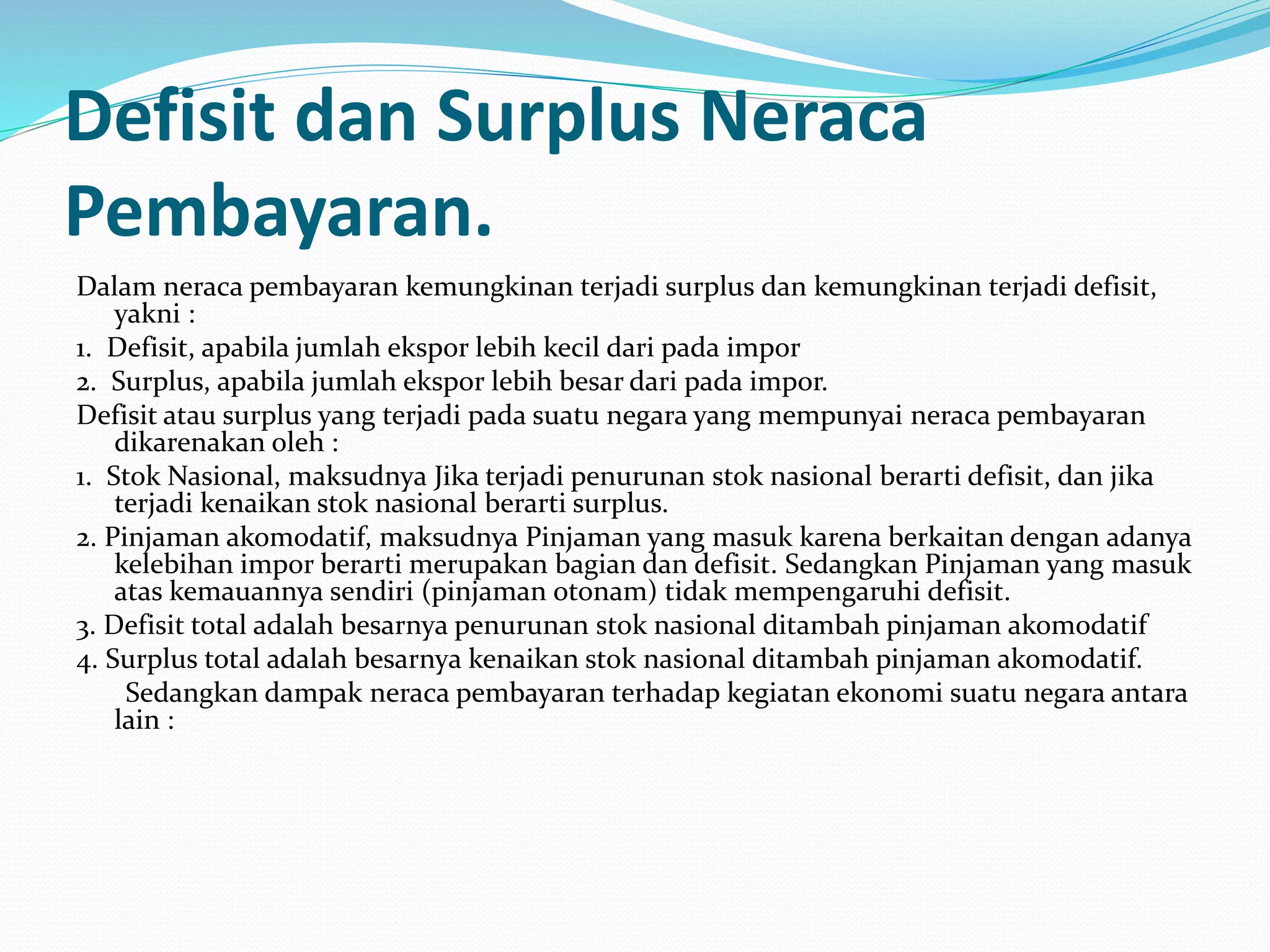 Defisit dan Surplus Neraca Pembayaran.

Dalam neraca pembayaran kemungkinan terjadi surplus dan kemungkinan terjadi defisit, yakni :

1. Defisit, apabila jumlah ekspor lebih kecil dari pada impor

2. Surplus, apabila jumlah ekspor lebih besar dari pada impor.

Defisit atau surplus yang terjadi pada suatu negara yang mempunyai neraca pembayaran dikarenakan oleh :

1. Stok Nasional, maksudnya Jika terjadi penurunan stok nasional berarti defisit, dan jika terjadi kenaikan stok nasional berarti surplus.

2. Pinjaman akomodatif, maksudnya Pinjaman yang masuk karena berkaitan dengan adanya kelebihan impor berarti merupakan bagian dan defisit. Sedangkan Pinjaman yang masuk atas kemauannya sendiri (pinjaman otonam) tidak mempengaruhi defisit.

3. Defisit total adalah besarnya penurunan stok nasional ditambah pinjaman akomodatif

4. Surplus total adalah besarnya kenaikan stok nasional ditambah pinjaman akomodatif.

Sedangkan dampak neraca pembayaran terhadap kegiatan ekonomi suatu negara antara lain :